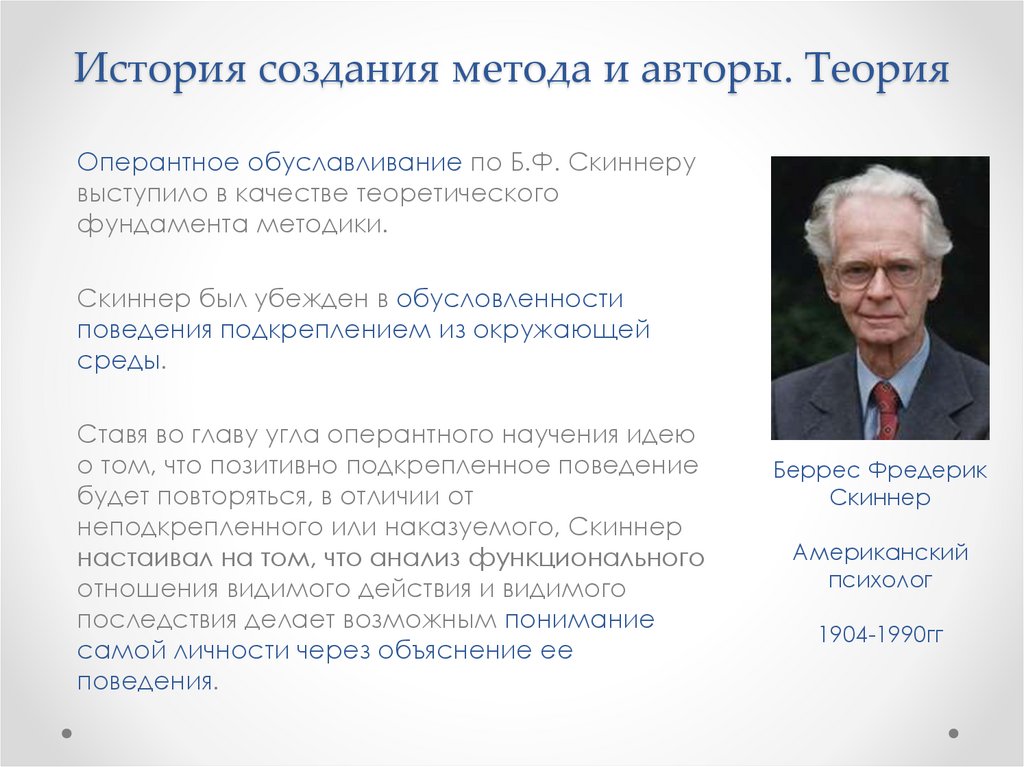 История создания метода и авторы. Теория

Оперантное обуславливание по Б.Ф. Скиннеру выступило в качестве теоретического фундамента методики.

Скиннер был убежден в обусловленности поведения подкреплением из окружающей среды.

Ставя во главу угла оперантного научения идею о том, что позитивно подкрепленное поведение будет повторяться, в отличии от неподкрепленного или наказуемого, Скиннер настаивал на том, что анализ функционального отношения видимого действия и видимого последствия делает возможным понимание самой личности через объяснение ее поведения.

Беррес Фредерик Скиннер

Американский психолог

1904-1990гг